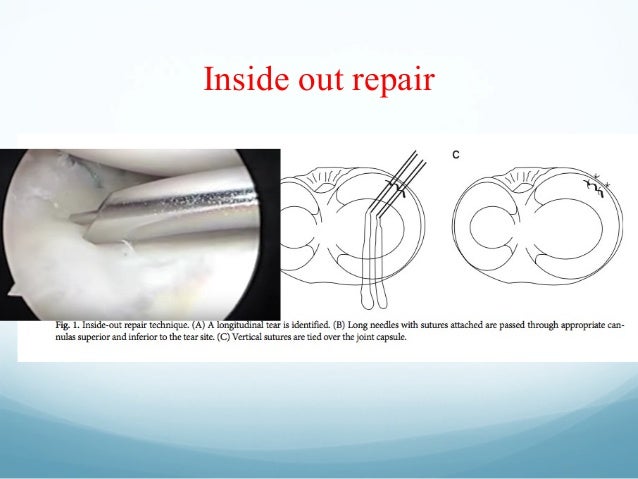 Inside out repair

C

Fig. 1. Inside-out repair technique. (A) A longitudinal tear is identified. (B) Long needles with sutures attached are passed through appropriate cannulas superior and inferior to the tear site. (C) Vertical sutures are tied over the joint capsule.